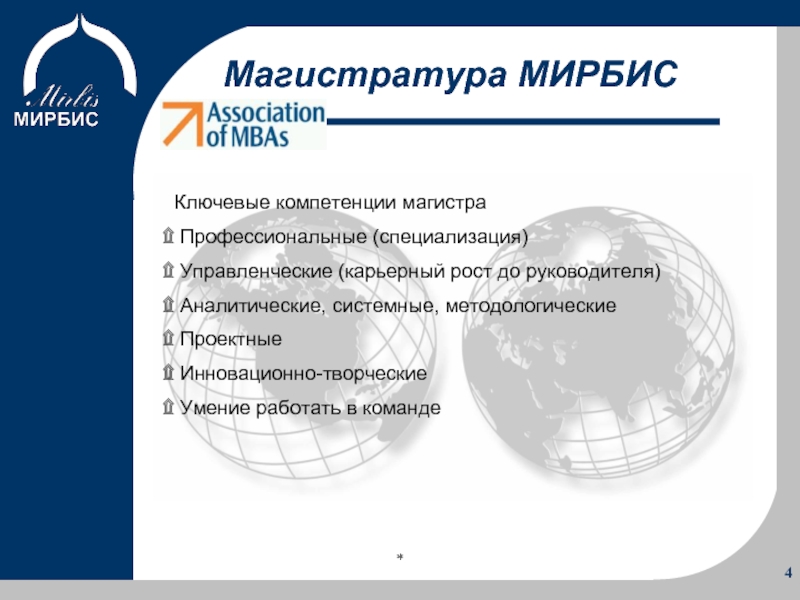 Mirbis
МИРБИС

Магистратура МИРБИС

Association of MBAs

Ключевые компетенции магистра

Профессиональные (специализация)

Управленческие (карьерный рост до руководителя)

Аналитические, системные, методологические

Проектные

Инновационно-творческие

Умение работать в команде

*

4